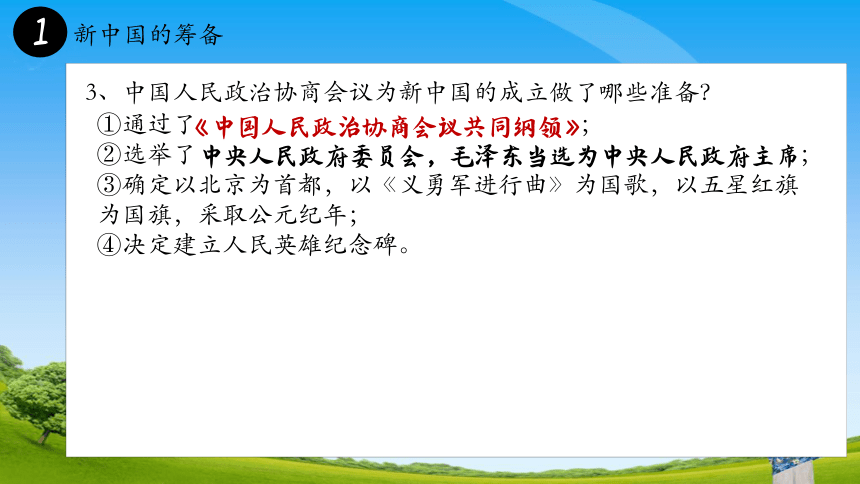 1 新中国的筹备

3、中国人民政治协商会议为新中国的成立做了哪些准备?

①通过了《中国人民政治协商会议共同纲领》;
②选举了中央人民政府委员会，毛泽东当选为中央人民政府主席;
③确定以北京为首都，以《义勇军进行曲》为国歌，以五星红旗为国旗，采取公元纪年;
④决定建立人民英雄纪念碑。